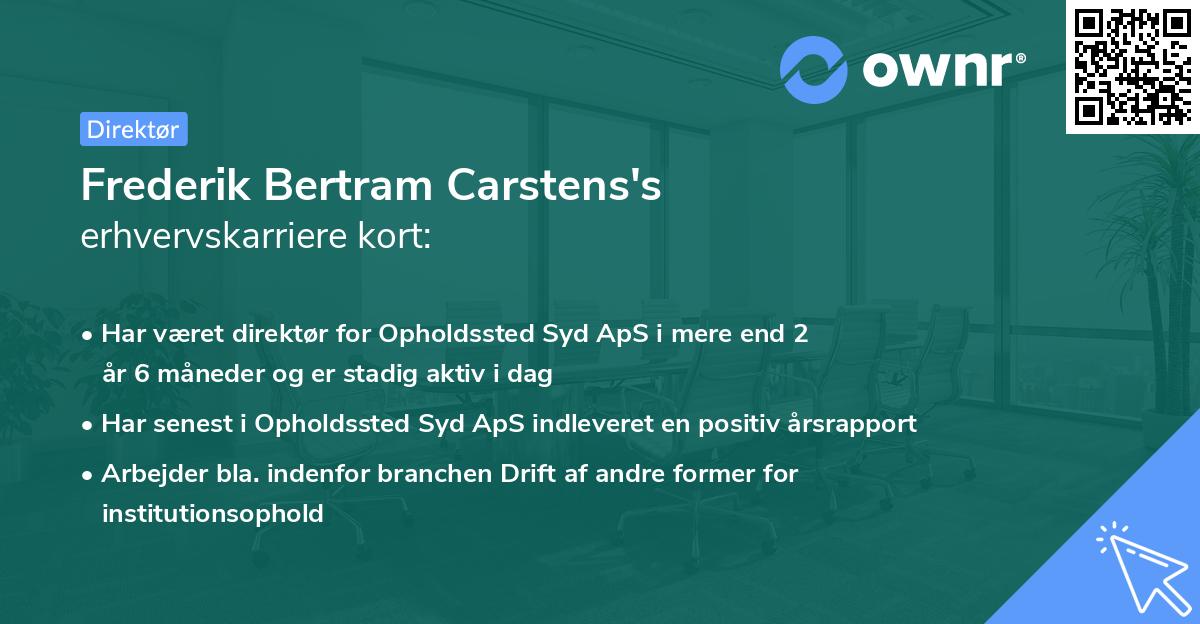 ownr®

Direktør

Frederik Bertram Carstens's
erhvervskarriere kort:

• Har været direktør for Opholdssted Syd ApS i mere end 2 år 6 måneder og er stadig aktiv i dag
• Har senest i Opholdssted Syd ApS indleveret en positiv årsrapport
• Arbejder bla. indenfor branchen Drift af andre former for institutionsophold